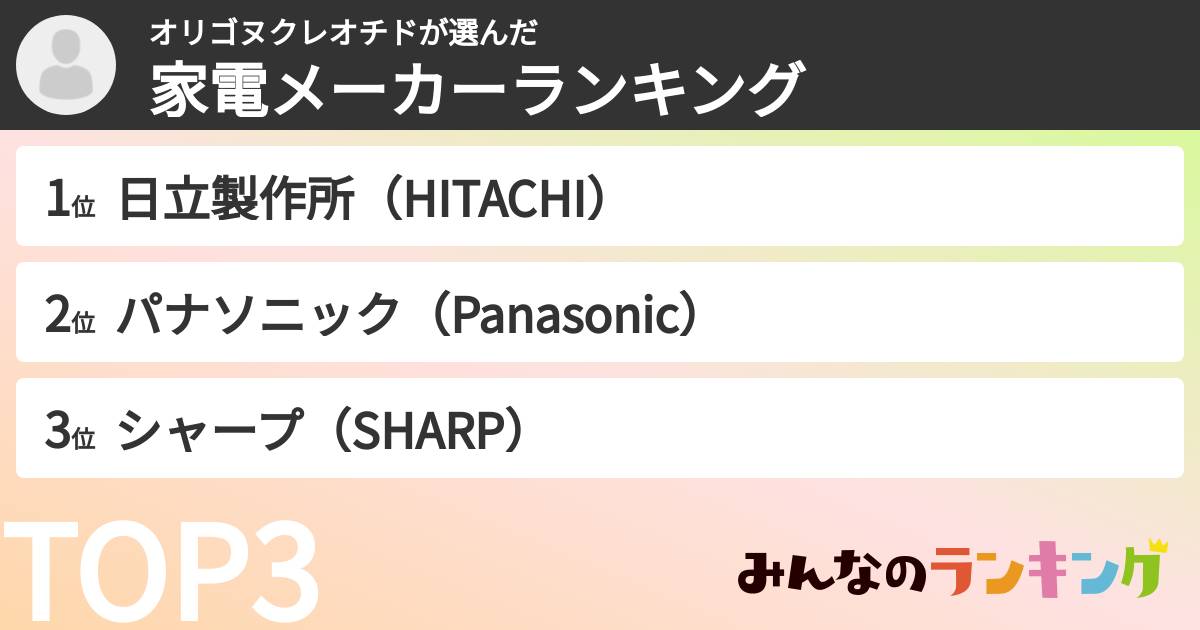 オリゴヌクレオチドが選んだ
家電メーカーランキング

1位 日立製作所（HITACHI）

2位 パナソニック（Panasonic）

3位 シャープ（SHARP）

TOP3

みんなのランキング